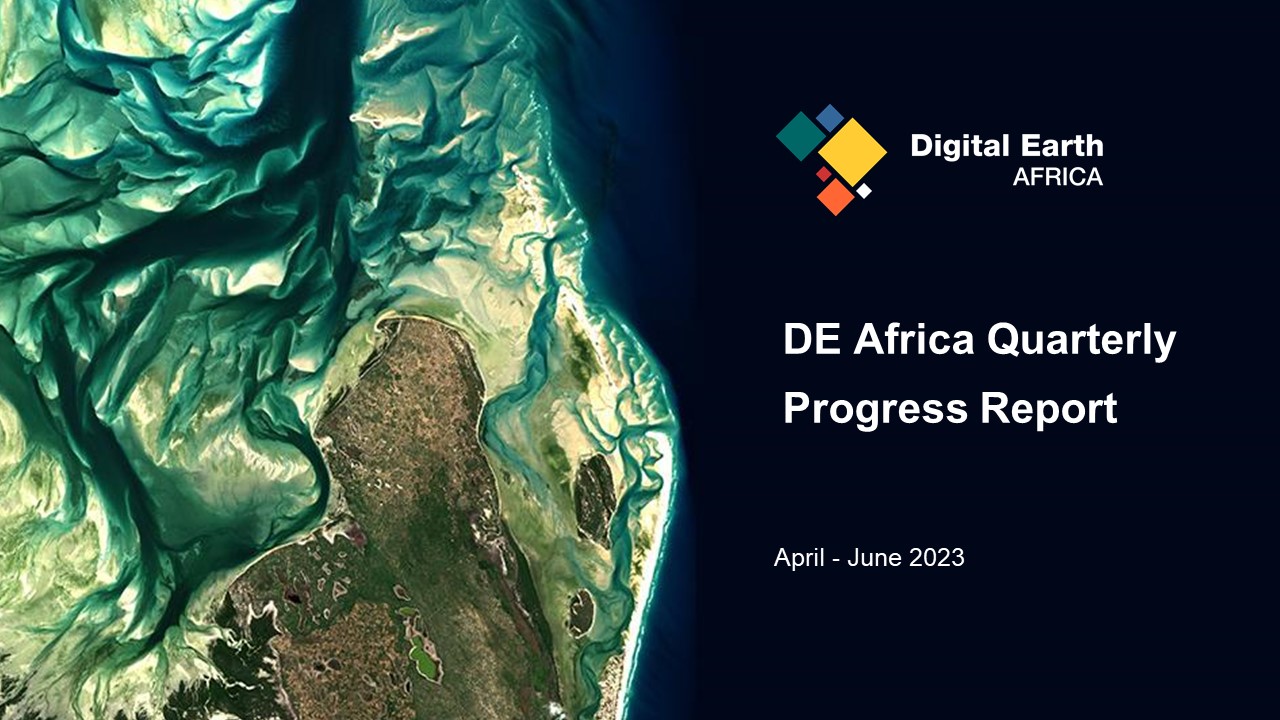 Digital Earth
AFRICA

DE Africa Quarterly Progress Report

April - June 2023